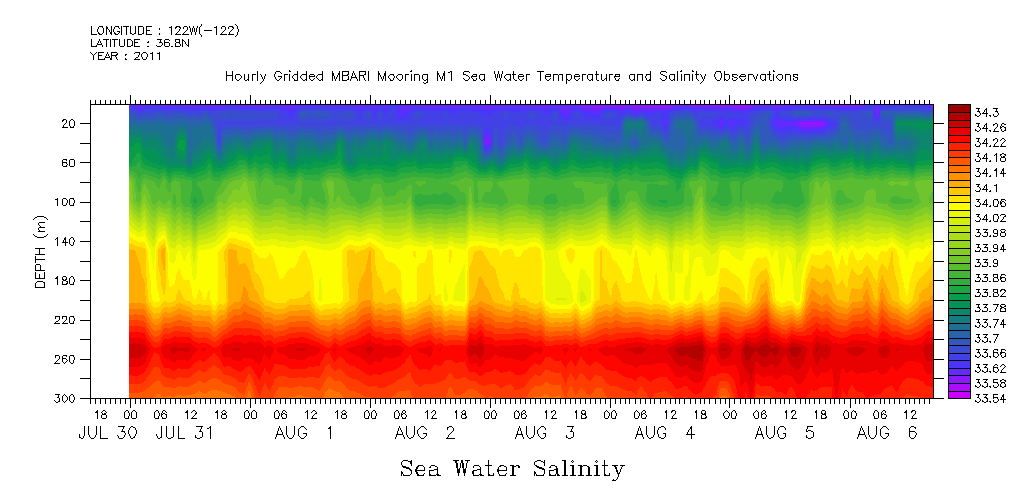 LONGITUDE : 122W(-122)
LATITUDE : 36.8N
YEAR : 2011

Hourly Gridded MBARI Mooring M1 Sea Water Temperature and Salinity Observations

DEPTH (m)

20
60
100
140
180
220
260
300

18 00 06 12 18 00 06 12 18 00 06 12 18 00 06 12 18 00 06 12 18 00 06 12 18 00 06 12 18 00 06 12
JUL 30 JUL 31 AUG 1 AUG 2 AUG 3 AUG 4 AUG 5 AUG 6

34.3
34.26
34.22
34.18
34.14
34.1
34.06
34.02
33.98
33.94
33.9
33.86
33.82
33.78
33.74
33.7
33.66
33.62
33.58
33.54

Sea Water Salinity